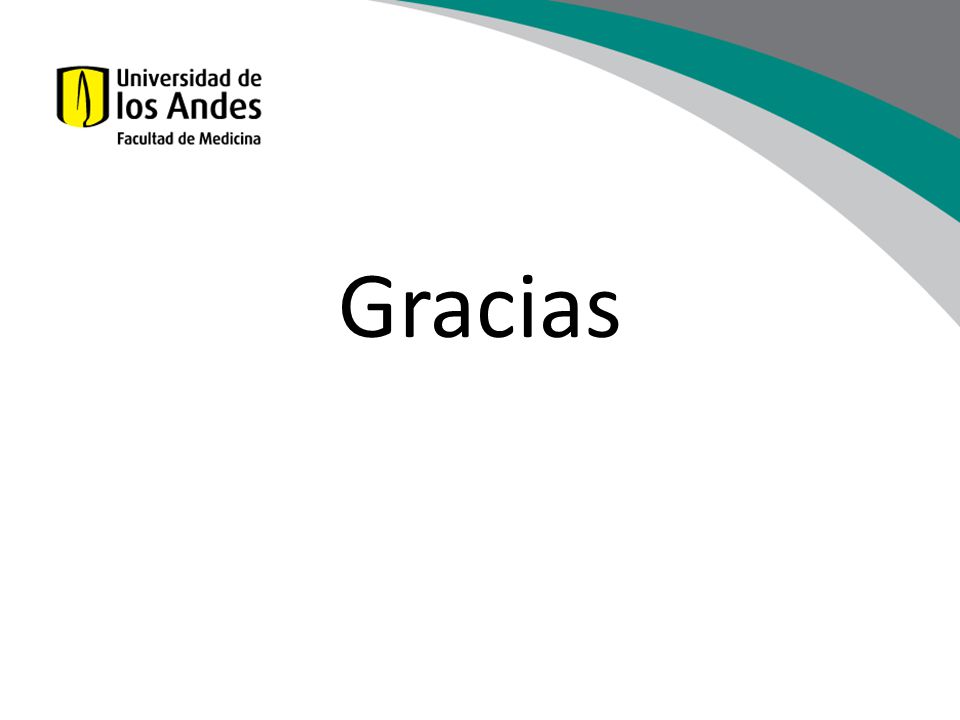 Universidad de
los Andes
Facultad de Medicina

Gracias